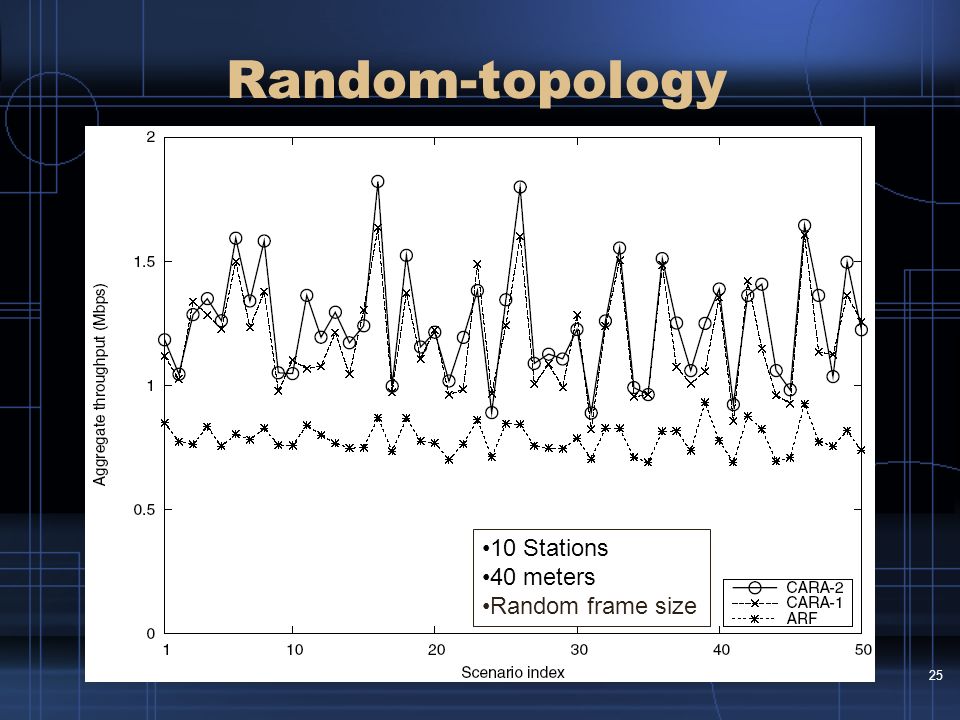 Random-topology

Aggregate throughput (Mbps)

2

1.5

1

0.5

0

1

10

20

30

40

50

Scenario index

•10 Stations
•40 meters
•Random frame size

CARA-2
CARA-1
ARF

25